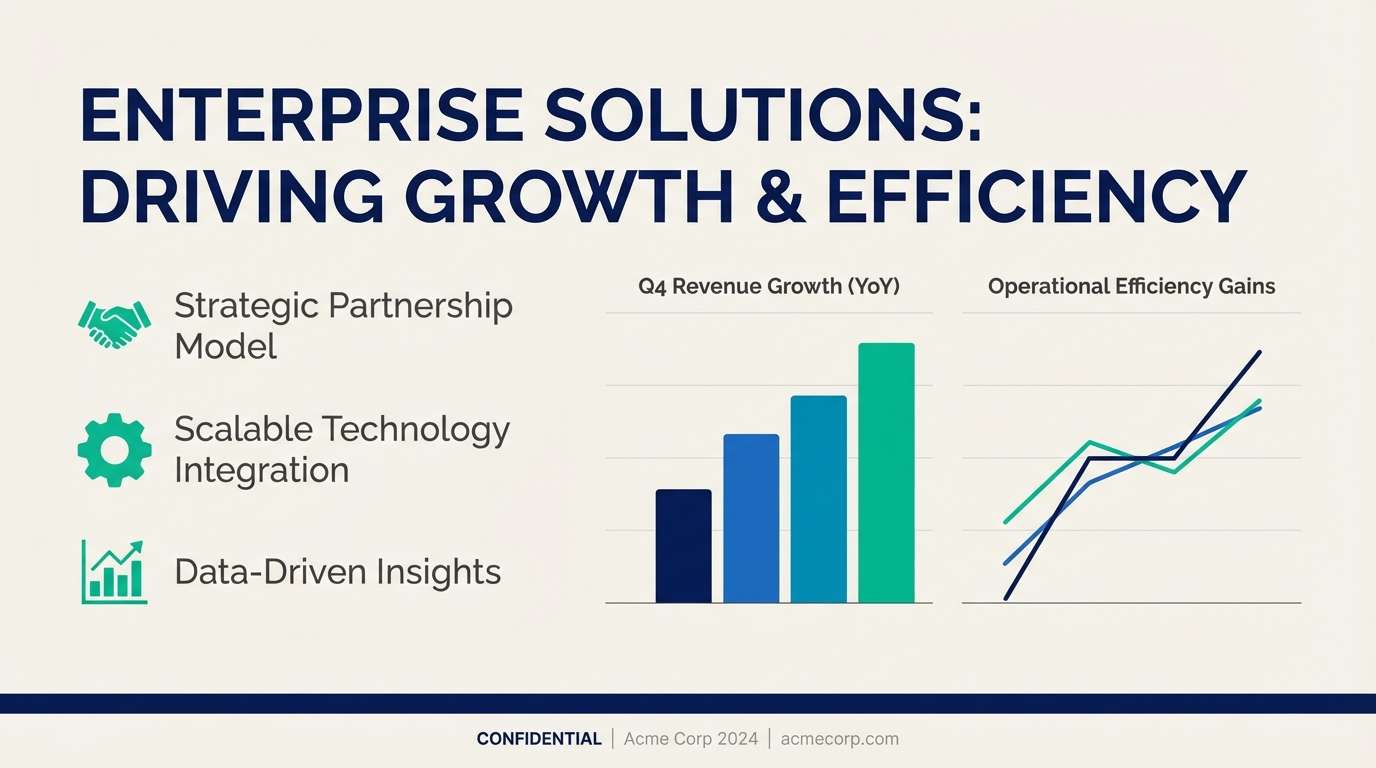 ENTERPRISE SOLUTIONS: DRIVING GROWTH & EFFICIENCY

Strategic Partnership Model

Scalable Technology Integration

Data-Driven Insights

Q4 Revenue Growth (YoY)

Operational Efficiency Gains

CONFIDENTIAL | Acme Corp 2024 | acmecorp.com